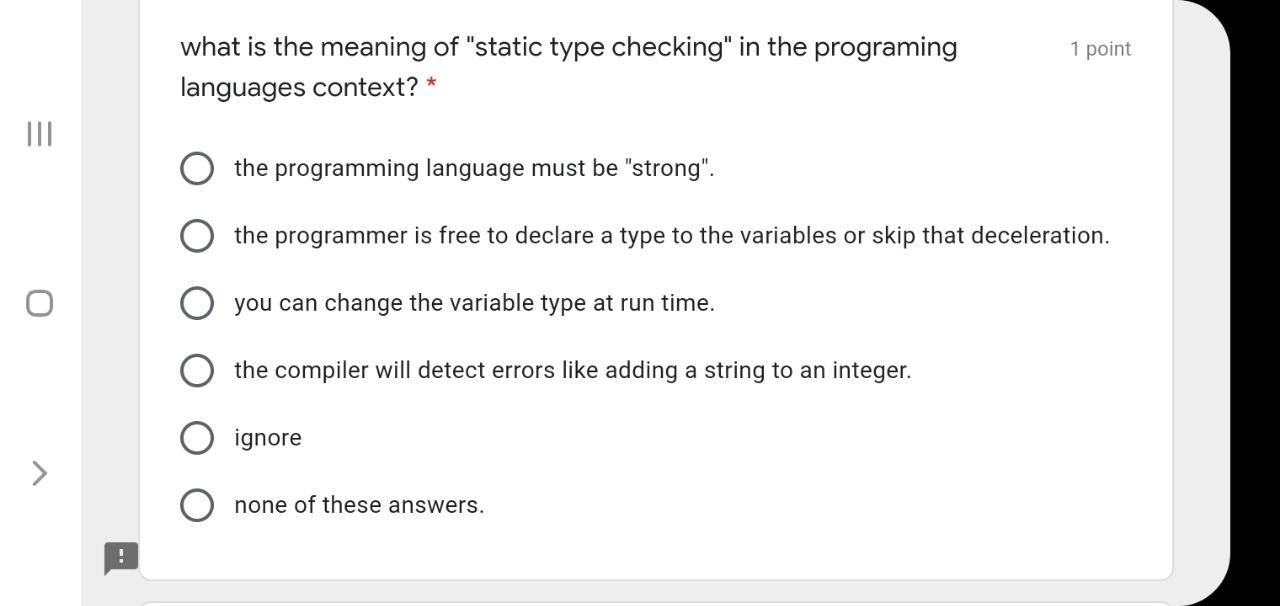 what is the meaning of "static type checking" in the programing languages context? *

1 point

the programming language must be "strong".

the programmer is free to declare a type to the variables or skip that deceleration.

you can change the variable type at run time.

the compiler will detect errors like adding a string to an integer.

ignore

none of these answers.